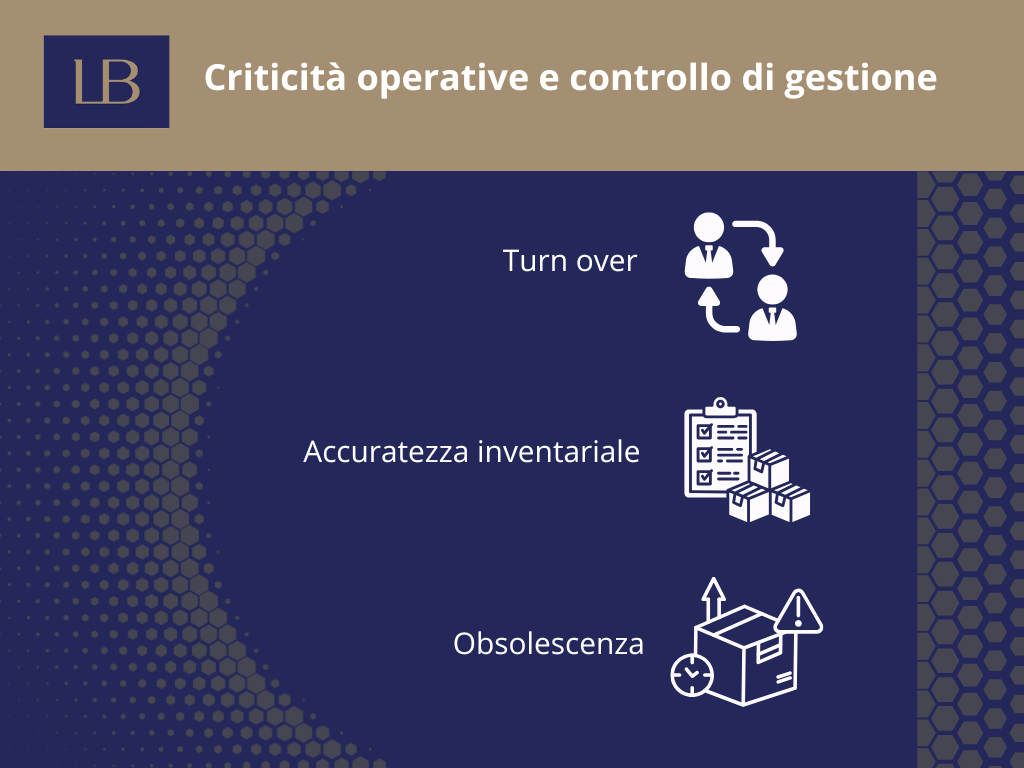 LB

Criticità operative e controllo di gestione

Turn over

Accuratezza inventariale

Obsolescenza